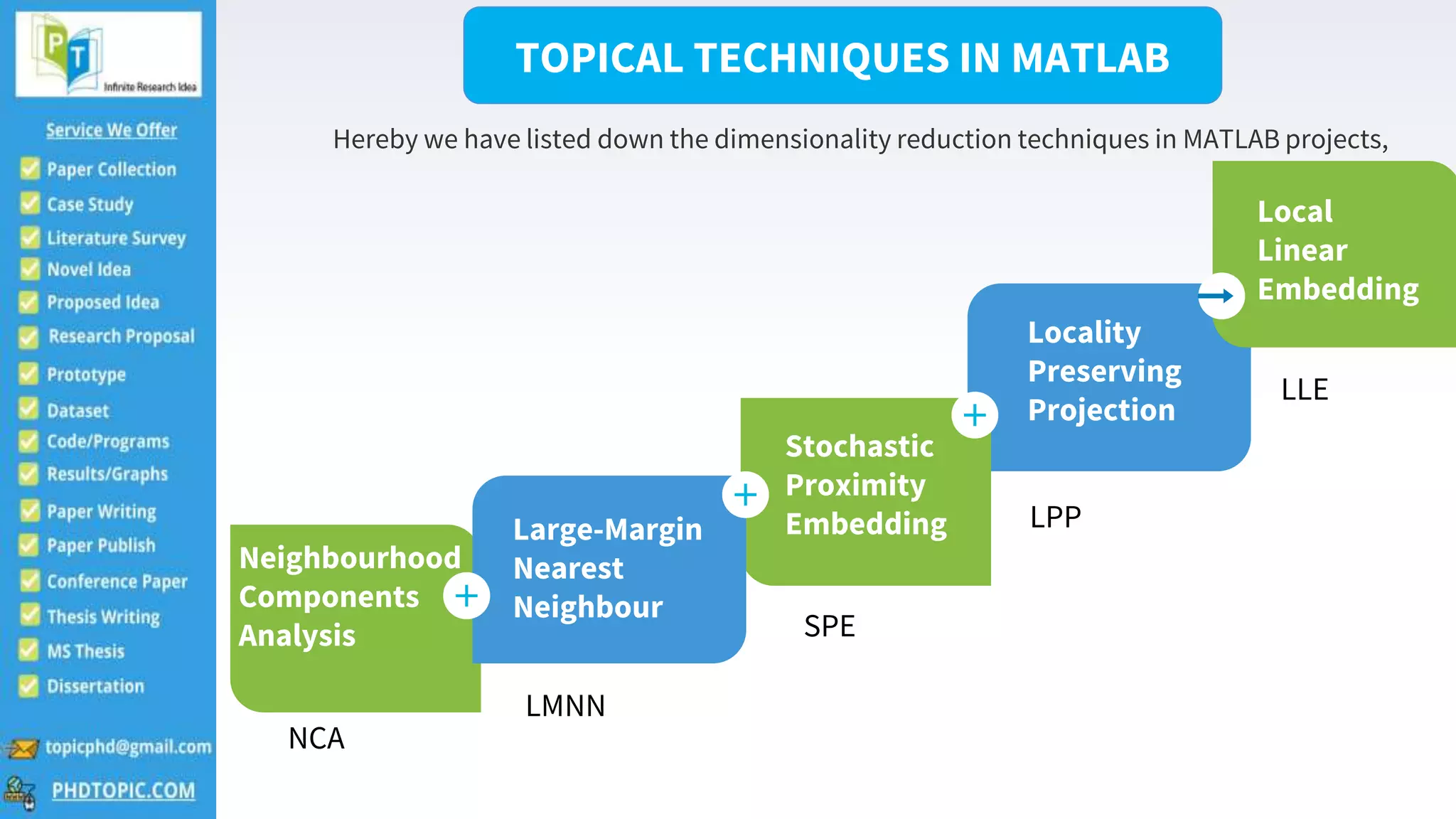 PT
Infinite Research Idea

Service We Offer

Paper Collection
Case Study
Literature Survey
Novel Idea
Proposed Idea
Research Proposal
Prototype
Dataset
Code/Programs
Results/Graphs
Paper Writing
Paper Publish
Conference Paper
Thesis Writing
MS Thesis
Dissertation

topicphd@gmail.com
PHDTOPIC.COM

TOPICAL TECHNIQUES IN MATLAB

Hereby we have listed down the dimensionality reduction techniques in MATLAB projects,

Neighbourhood Components Analysis
NCA

Large-Margin Nearest Neighbour
LMNN

Stochastic Proximity Embedding
SPE

Locality Preserving Projection
LPP

Local Linear Embedding
LLE